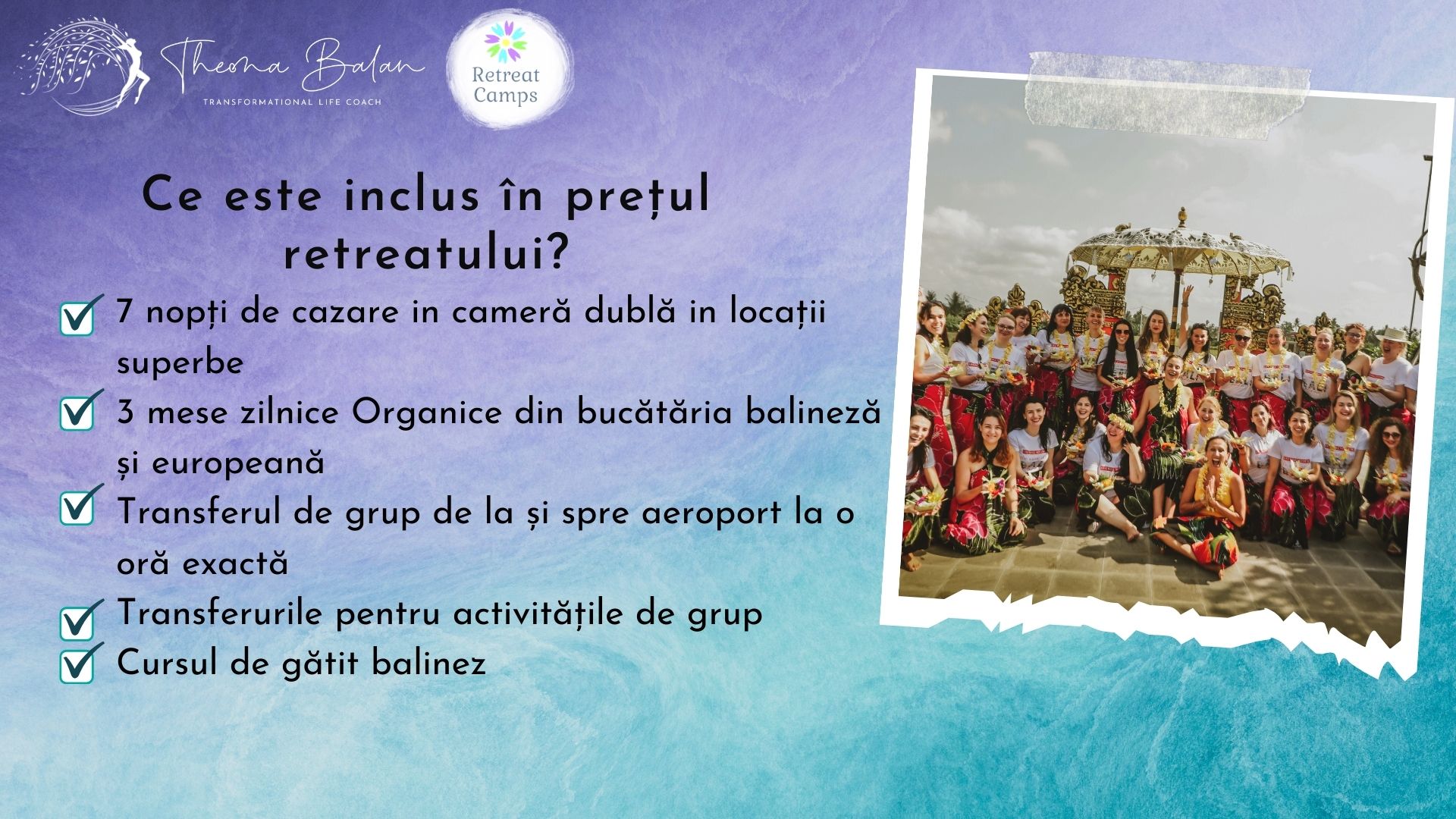 Theona Balan
TRANSFORMATIONAL LIFE COACH

Retreat Camps

Ce este inclus în prețul retreatului?

7 nopți de cazare in cameră dublă in locații superbe

3 mese zilnice Organice din bucătăria balineză și europeană

Transferul de grup de la și spre aeroport la o oră exactă

Transferurile pentru activitățile de grup

Cursul de gătit balinez